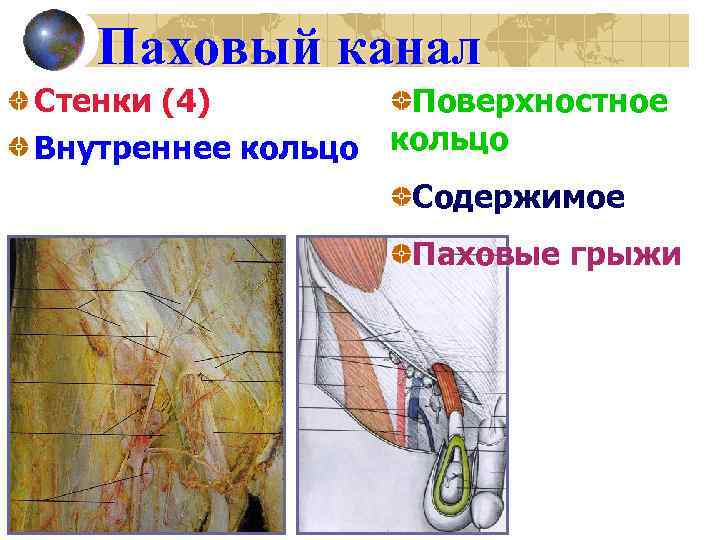 Паховый канал

Стенки (4)

Внутреннее кольцо

Поверхностное кольцо

Содержимое

Паховые грыжи